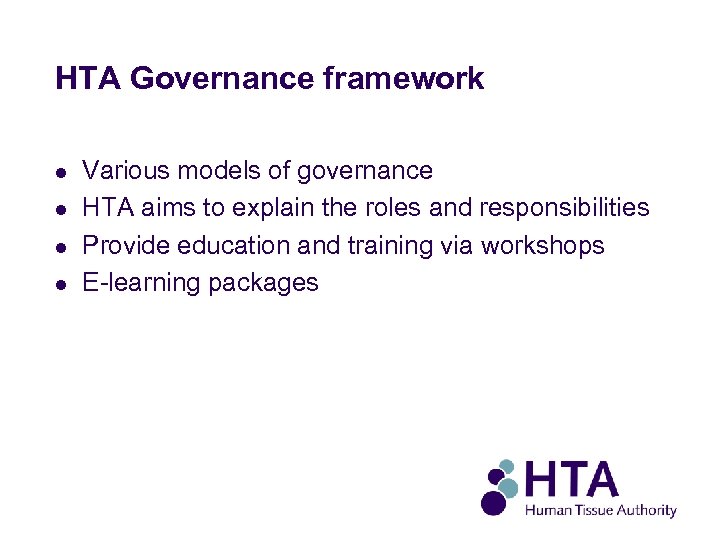 HTA Governance framework

- Various models of governance
- HTA aims to explain the roles and responsibilities
- Provide education and training via workshops
- E-learning packages

HTA
Human Tissue Authority